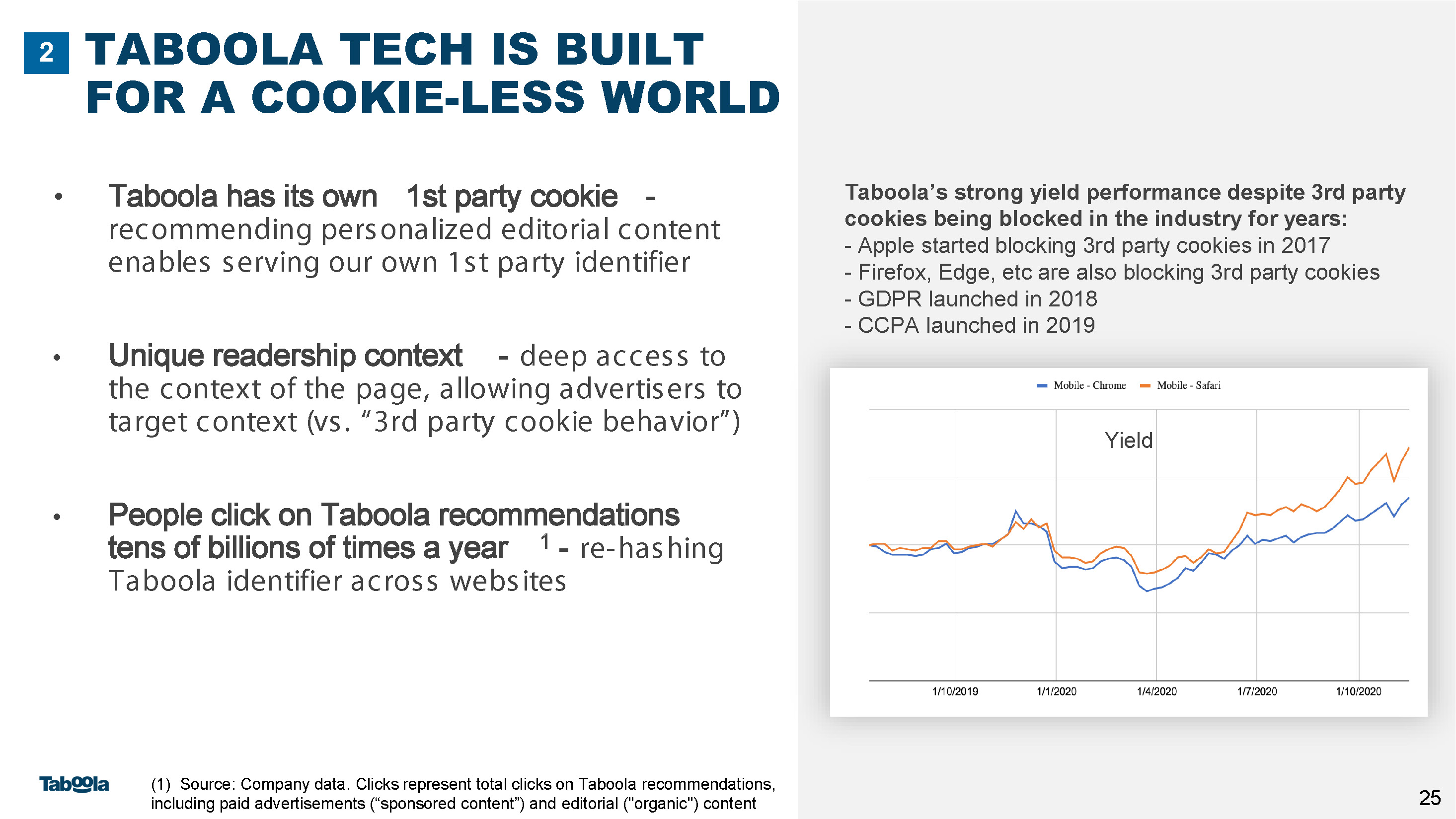 2 TABOOLA TECH IS BUILT FOR A COOKIE-LESS WORLD

• Taboola has its own 1st party cookie - recommending personalized editorial content enables serving our own 1st party identifier

• Unique readership context - deep access to the context of the page, allowing advertisers to target context (vs. “3rd party cookie behavior”)

• People click on Taboola recommendations tens of billions of times a year $^1$ - re-hashing Taboola identifier across websites

Taboola’s strong yield performance despite 3rd party cookies being blocked in the industry for years:
- Apple started blocking 3rd party cookies in 2017
- Firefox, Edge, etc are also blocking 3rd party cookies
- GDPR launched in 2018
- CCPA launched in 2019

Mobile - Chrome Mobile - Safari

Yield

1/10/2019 1/1/2020 1/4/2020 1/7/2020 1/10/2020

Taboola

(1) Source: Company data. Clicks represent total clicks on Taboola recommendations, including paid advertisements (“sponsored content”) and editorial ("organic") content

25